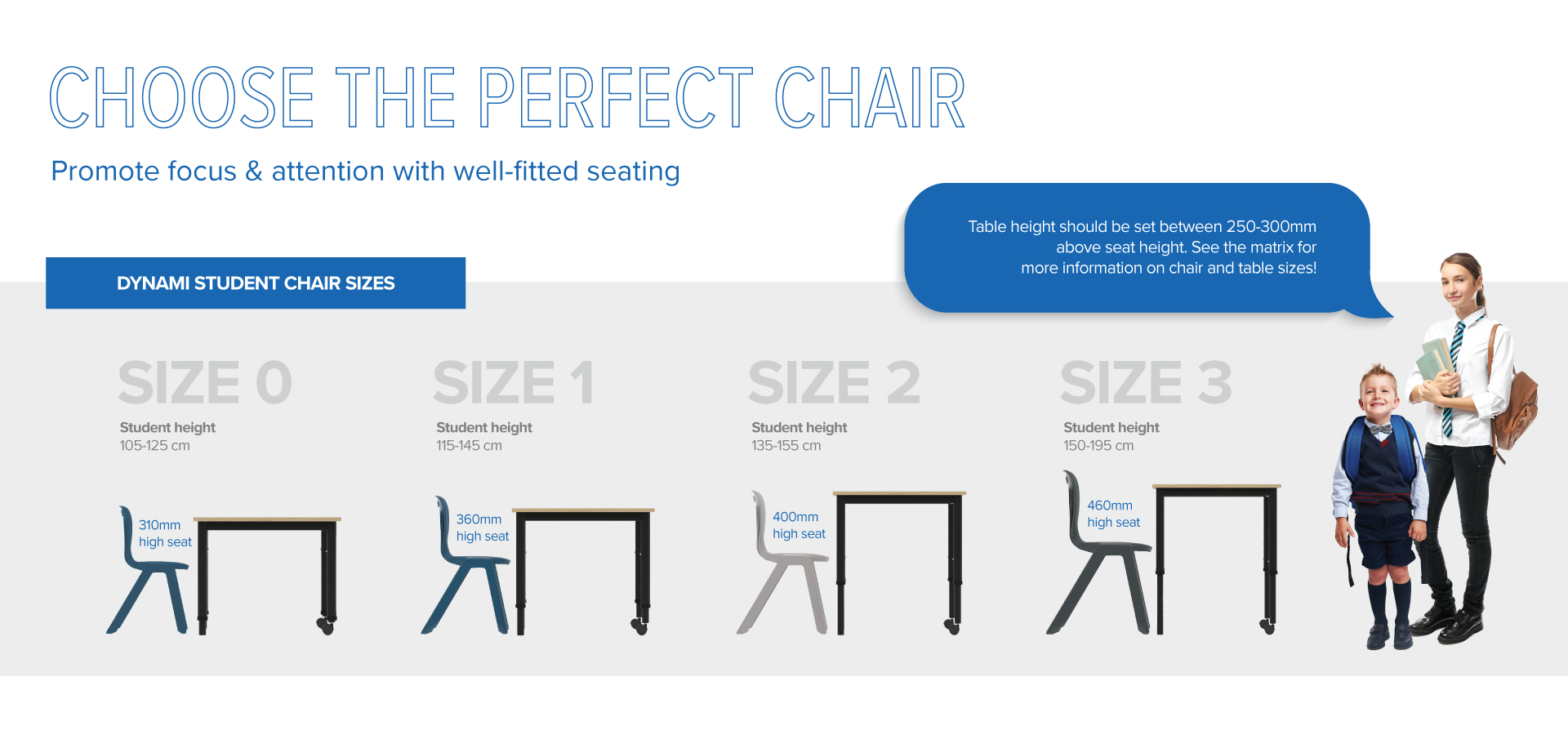 CHOOSE THE PERFECT CHAIR

Promote focus & attention with well-fitted seating

Table height should be set between 250-300mm above seat height. See the matrix for more information on chair and table sizes!

DYNAMI STUDENT CHAIR SIZES

SIZE 0

Student height
105-125 cm

310mm high seat

SIZE 1

Student height
115-145 cm

360mm high seat

SIZE 2

Student height
135-155 cm

400mm high seat

SIZE 3

Student height
150-195 cm

460mm high seat